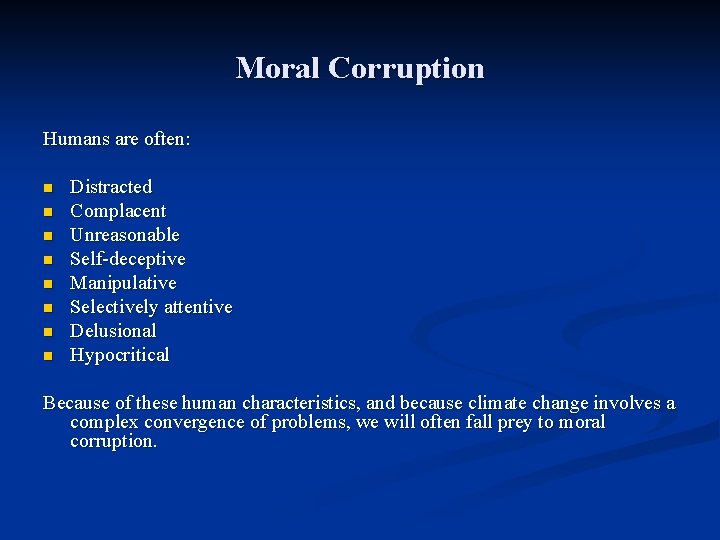 Moral Corruption

Humans are often:

- Distracted
- Complacent
- Unreasonable
- Self-deceptive
- Manipulative
- Selectively attentive
- Delusional
- Hypocritical

Because of these human characteristics, and because climate change involves a complex convergence of problems, we will often fall prey to moral corruption.